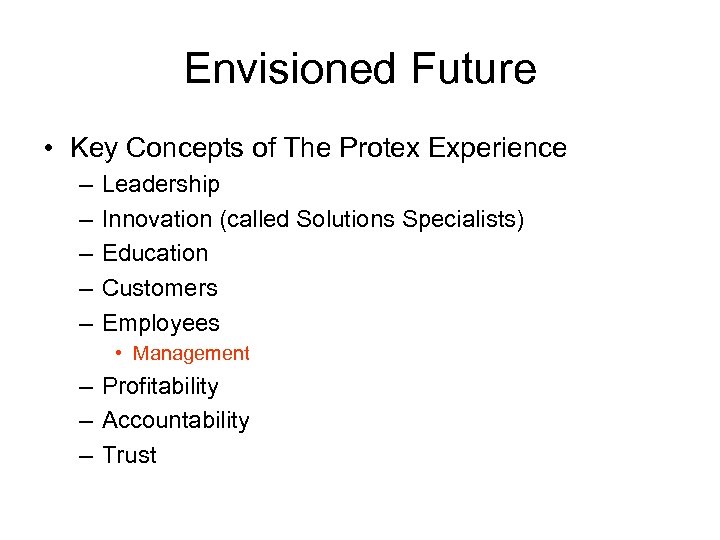 Envisioned Future

• Key Concepts of The Protex Experience
– Leadership
– Innovation (called Solutions Specialists)
– Education
– Customers
– Employees
• Management
– Profitability
– Accountability
– Trust